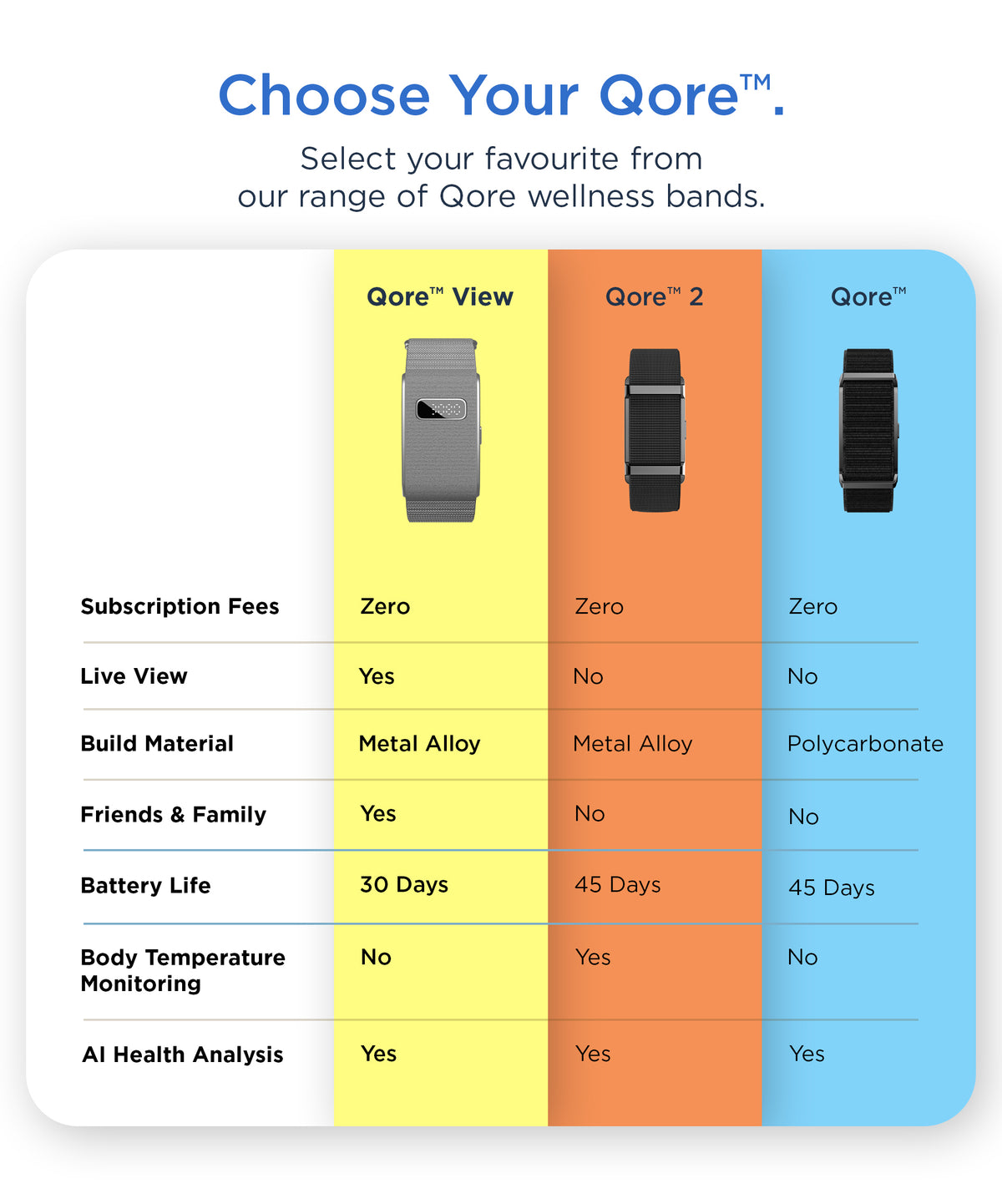 Choose Your Qore™.

Select your favourite from our range of Qore wellness bands.

| | Qore™ View | Qore™ 2 | Qore™ |
|---|---|---|---|
| Subscription Fees | Zero | Zero | Zero |
| Live View | Yes | No | No |
| Build Material | Metal Alloy | Metal Alloy | Polycarbonate |
| Friends & Family | Yes | No | No |
| Battery Life | 30 Days | 45 Days | 45 Days |
| Body Temperature Monitoring | No | Yes | No |
| AI Health Analysis | Yes | Yes | Yes |